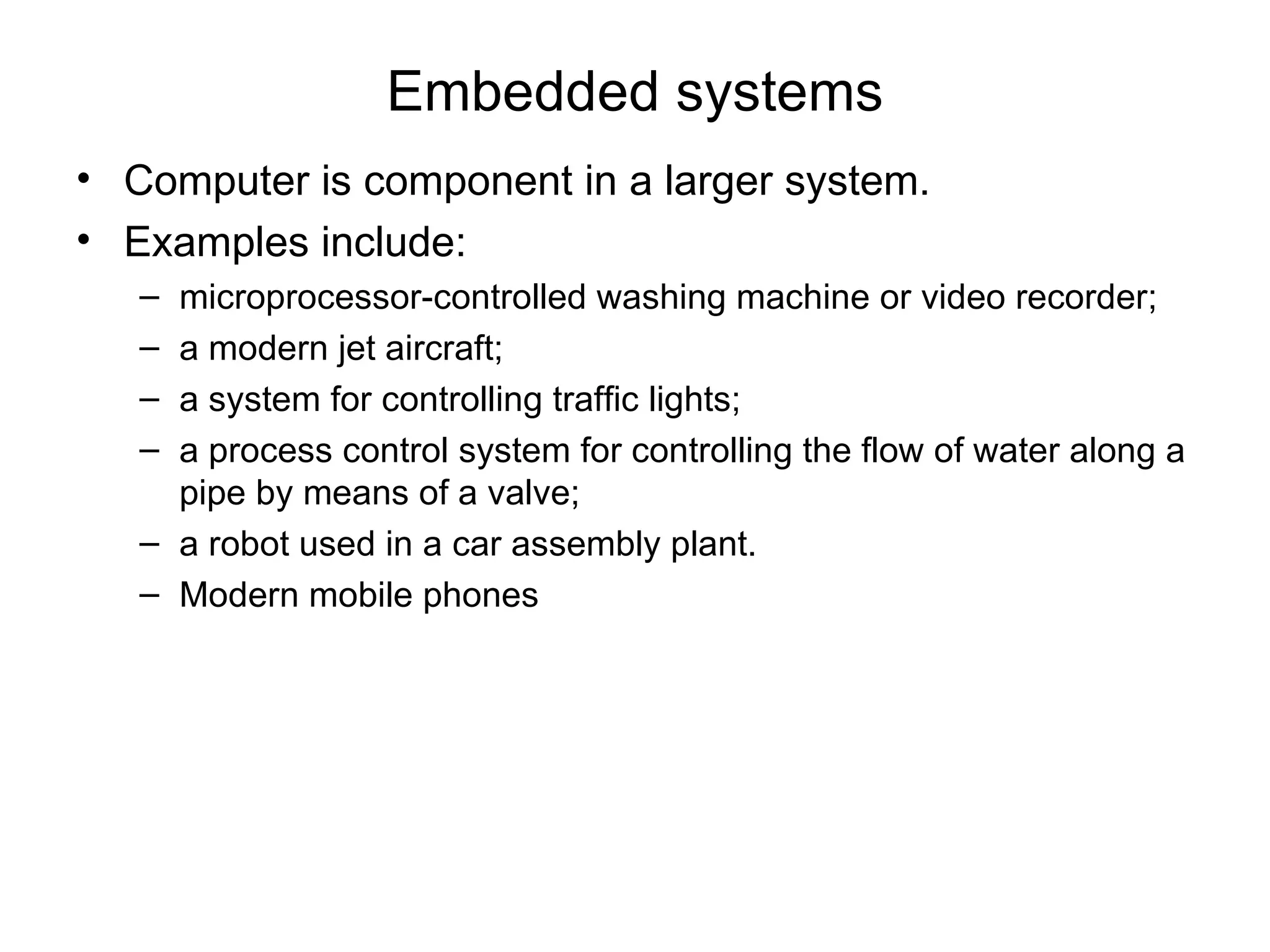 Embedded systems

• Computer is component in a larger system.
• Examples include:
  – microprocessor-controlled washing machine or video recorder;
  – a modern jet aircraft;
  – a system for controlling traffic lights;
  – a process control system for controlling the flow of water along a pipe by means of a valve;
  – a robot used in a car assembly plant.
  – Modern mobile phones